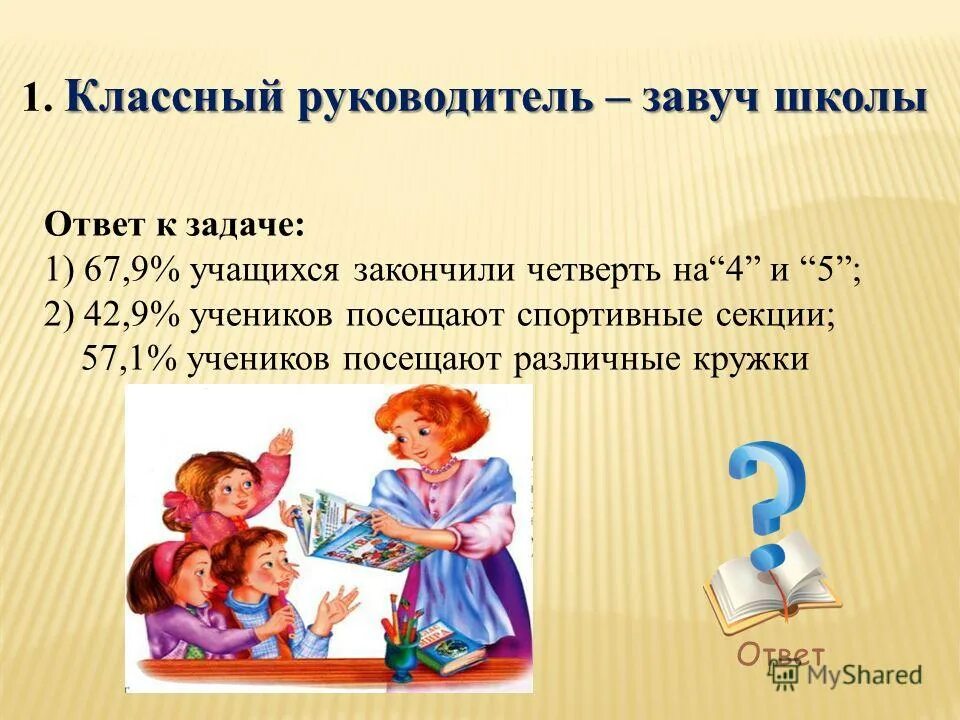 1. Классный руководитель – завуч школы

Ответ к задаче:
1) 67,9% учащихся закончили четверть на“4” и “5”;
2) 42,9% учеников посещают спортивные секции;
57,1% учеников посещают различные кружки

Ответ

MyShared